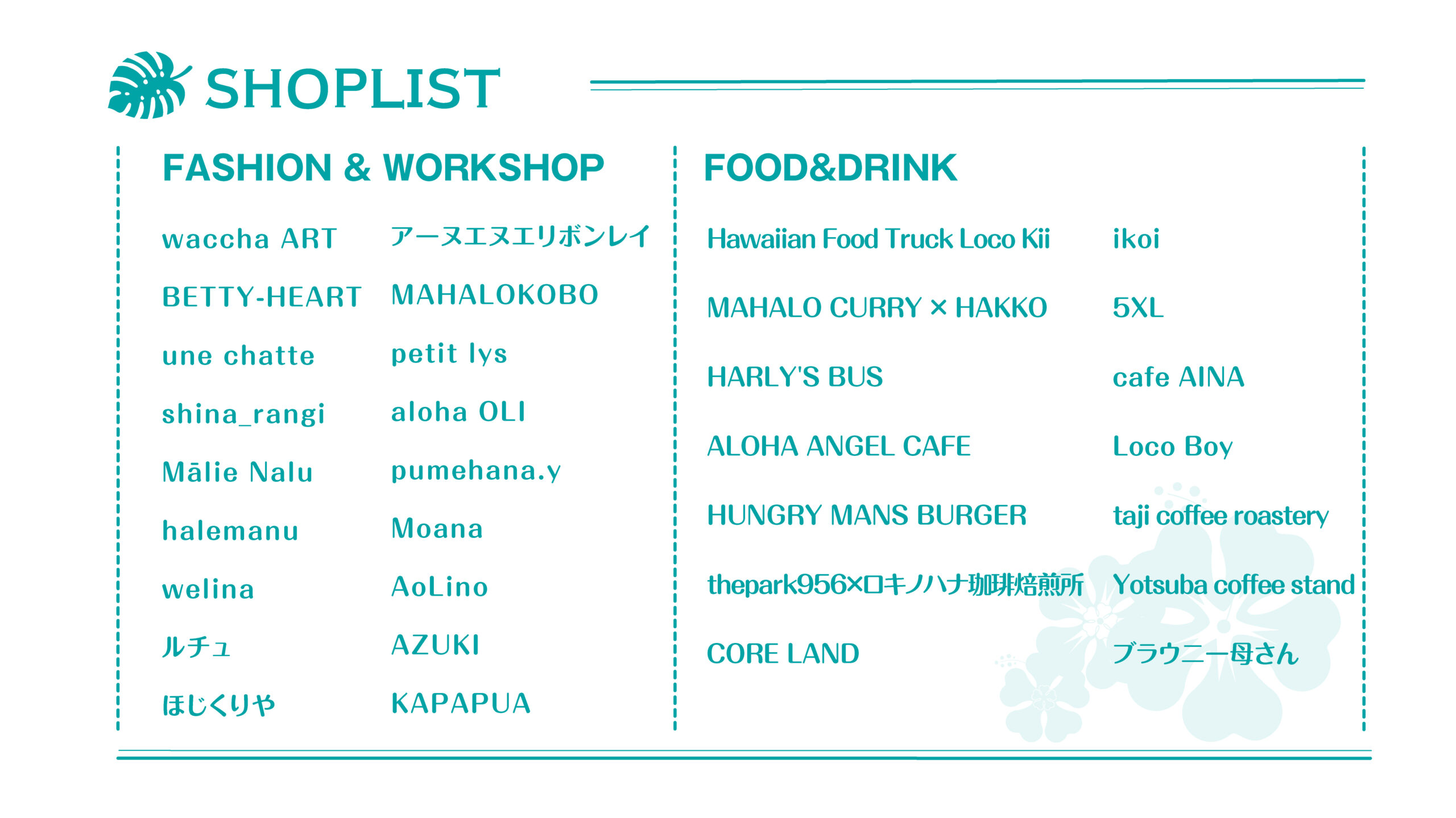 SHOPLIST

FASHION & WORKSHOP

waccha ART
BETTY-HEART
une chatte
shina_rangi
Mālie Nalu
halemanu
welina
ルチュ
ほじくりや

アーヌエヌエリボンレイ
MAHALOKOBO
petit lys
aloha OLI
pumehana.y
Moana
AoLino
AZUKI
KAPAPUA

FOOD&DRINK

Hawaiian Food Truck Loco Kii
MAHALO CURRY × HAKKO
HARLY'S BUS
ALOHA ANGEL CAFE
HUNGRY MANS BURGER
thepark956×ロキノハナ珈琲焙煎所
CORE LAND

ikoi
5XL
cafe AINA
Loco Boy
taji coffee roastery
Yotsuba coffee stand
ブラウニー母さん